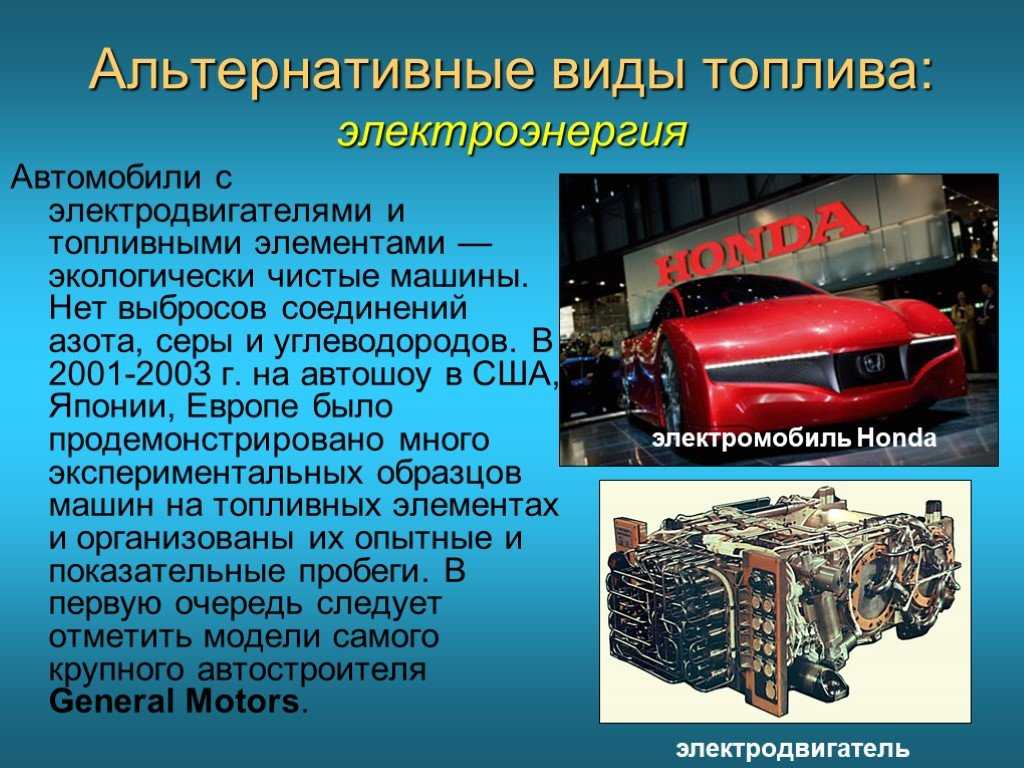 Альтернативные виды топлива:
электроэнергия

Автомобили с электродвигателями и топливными элементами — экологически чистые машины. Нет выбросов соединений азота, серы и углеводородов. В 2001-2003 г. на автошоу в США, Японии, Европе было продемонстрировано много экспериментальных образцов машин на топливных элементах и организованы их опытные и показательные пробеги. В первую очередь следует отметить модели самого крупного автостроителя General Motors.

HONDA

электромобиль Honda

электродвигатель